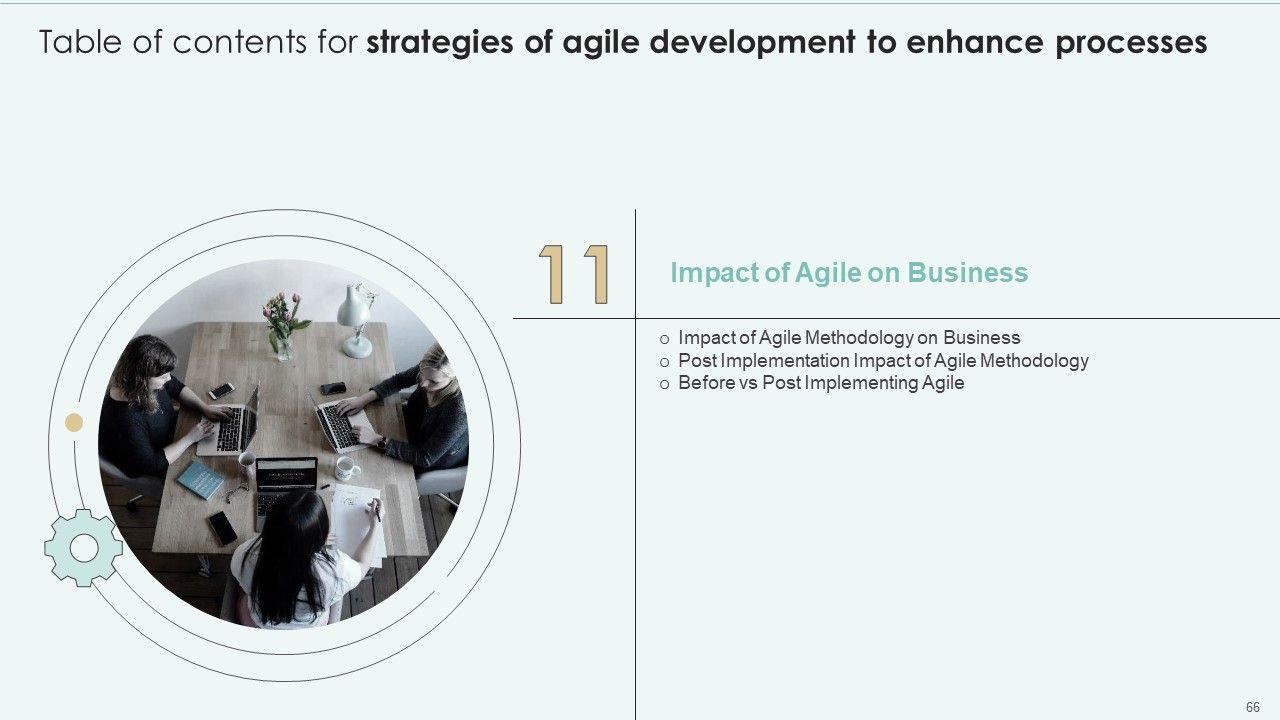 Table of contents for strategies of agile development to enhance processes

11

Impact of Agile on Business

o Impact of Agile Methodology on Business
o Post Implementation Impact of Agile Methodology
o Before vs Post Implementing Agile

66